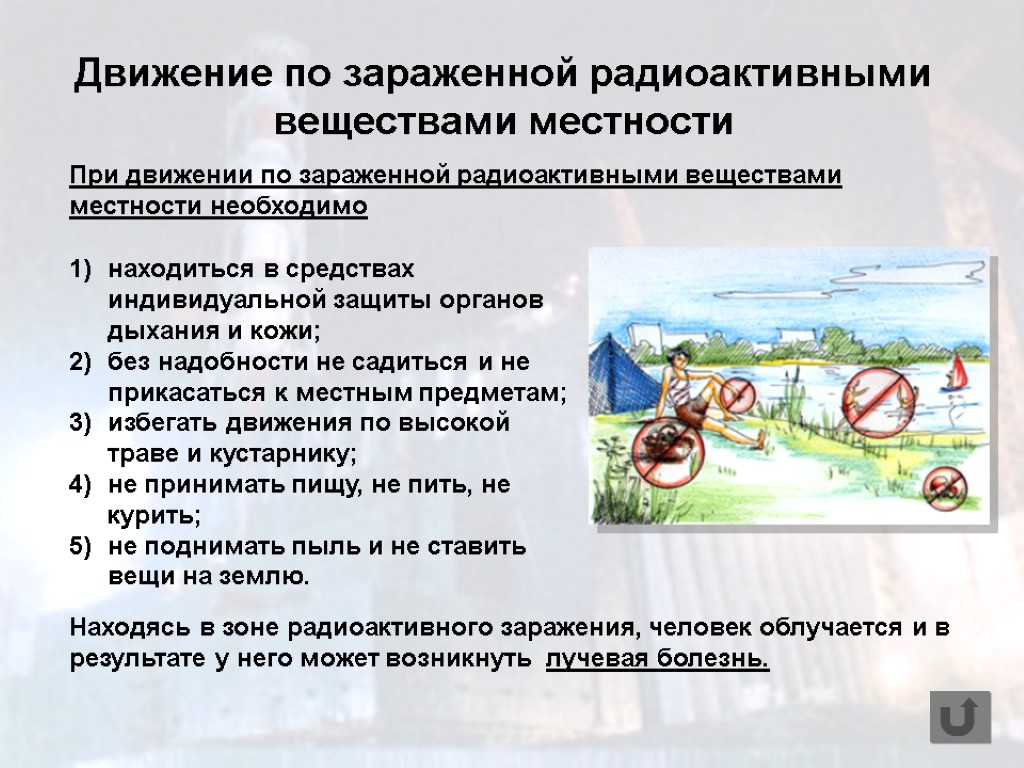 Движение по зараженной радиоактивными веществами местности

При движении по зараженной радиоактивными веществами местности необходимо

1) находиться в средствах индивидуальной защиты органов дыхания и кожи;
2) без надобности не садиться и не прикасаться к местным предметам;
3) избегать движения по высокой траве и кустарнику;
4) не принимать пищу, не пить, не курить;
5) не поднимать пыль и не ставить вещи на землю.

Находясь в зоне радиоактивного заражения, человек облучается и в результате у него может возникнуть лучевая болезнь.